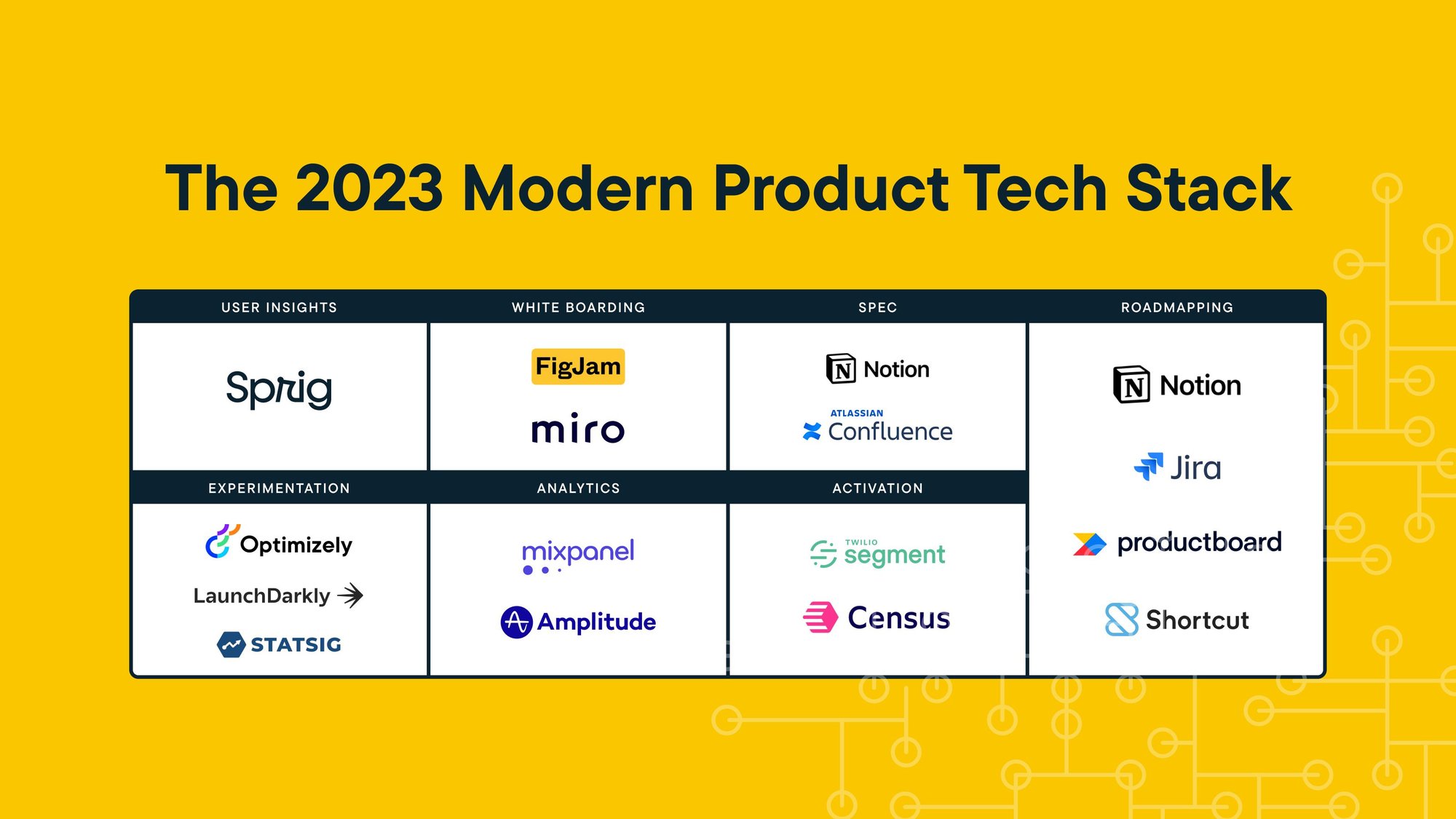 The 2023 Modern Product Tech Stack

USER INSIGHTS
Sprig

WHITE BOARDING
FigJam
miro

SPEC
Notion
ATLASSIAN
Confluence

ROADMAPPING
Notion
Jira
productboard
Shortcut

EXPERIMENTATION
Optimizely
LaunchDarkly
STATSIG

ANALYTICS
mixpanel
Amplitude

ACTIVATION
TWILIO
segment
Census